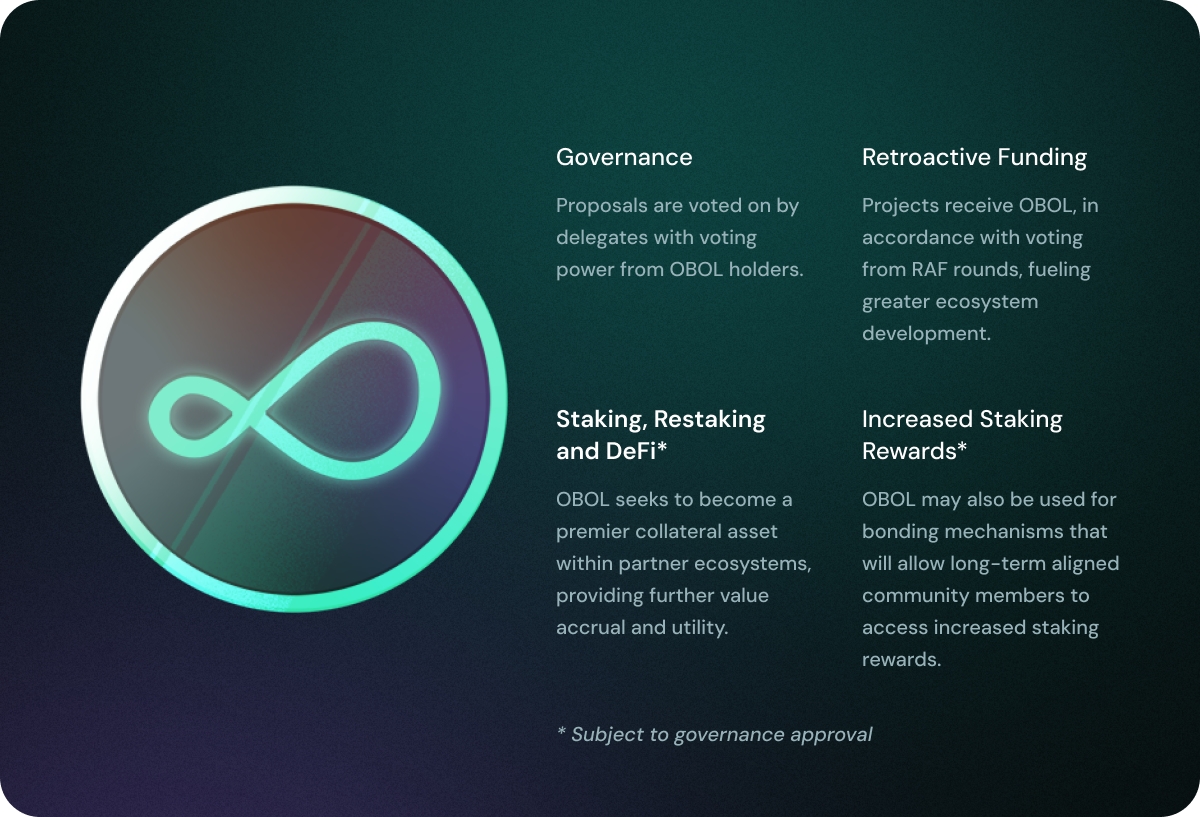 Governance

Proposals are voted on by delegates with voting power from OBOL holders.

Retroactive Funding

Projects receive OBOL, in accordance with voting from RAF rounds, fueling greater ecosystem development.

Staking, Restaking and DeFi*

OBOL seeks to become a premier collateral asset within partner ecosystems, providing further value accrual and utility.

Increased Staking Rewards*

OBOL may also be used for bonding mechanisms that will allow long-term aligned community members to access increased staking rewards.

* Subject to governance approval